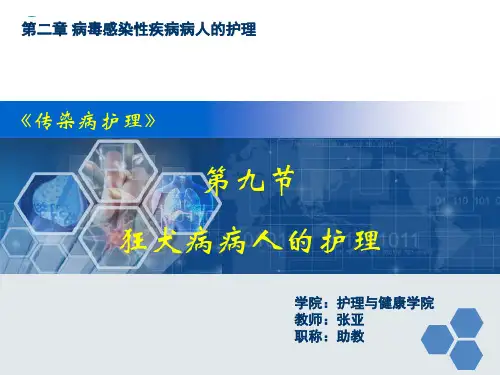 第二章 病毒感染性疾病病人的护理

《传染病护理》

第九节

狂犬病病人的护理

学院：护理与健康学院
教师：张亚
职称：助教